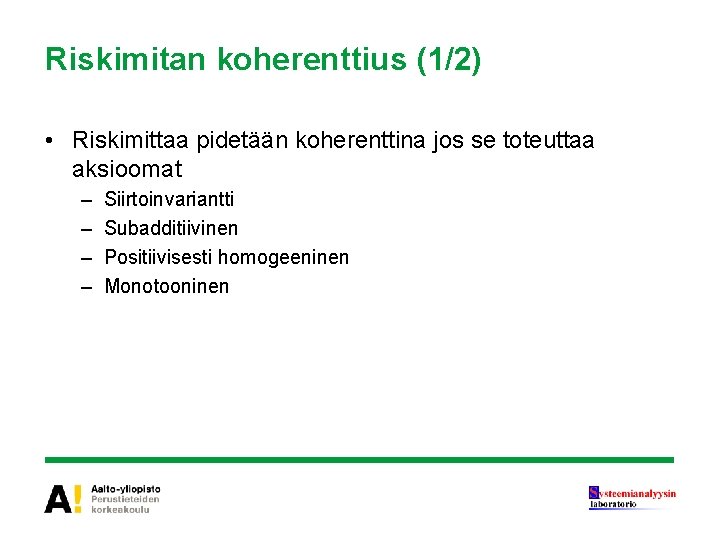 Riskimitan koherenttius (1/2)

• Riskimittaa pidetään koherenttina jos se toteuttaa aksioomat
– Siirtoinvariantti
– Subadditiivinen
– Positiivisesti homogeeninen
– Monotooninen

A! Aalto-yliopisto
Perustieteiden korkeakoulu

Systeemianalyysin laboratorio